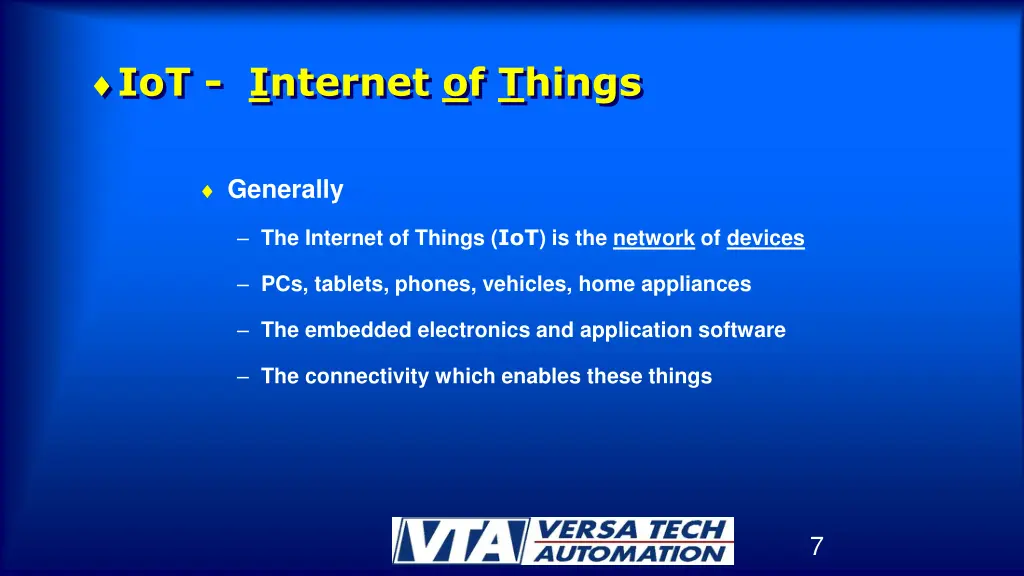 ♦ IoT - Internet of Things

♦ Generally

– The Internet of Things (IoT) is the network of devices

– PCs, tablets, phones, vehicles, home appliances

– The embedded electronics and application software

– The connectivity which enables these things

VTA VERSA TECH AUTOMATION

7